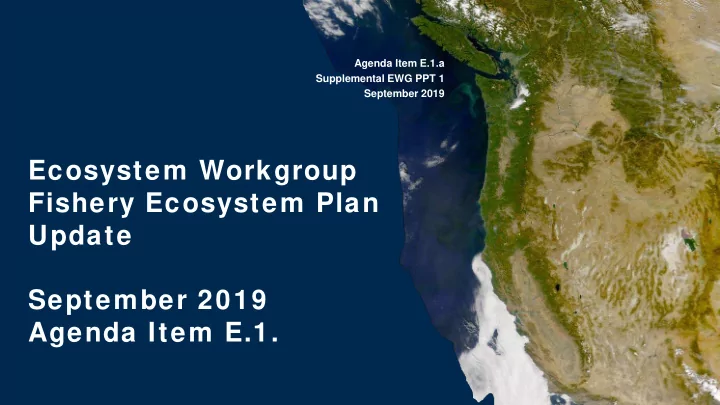 Agenda Item E.1.a
Supplemental EWG PPT 1
September 2019

Ecosystem Workgroup
Fishery Ecosystem Plan
Update

September 2019
Agenda Item E.1.